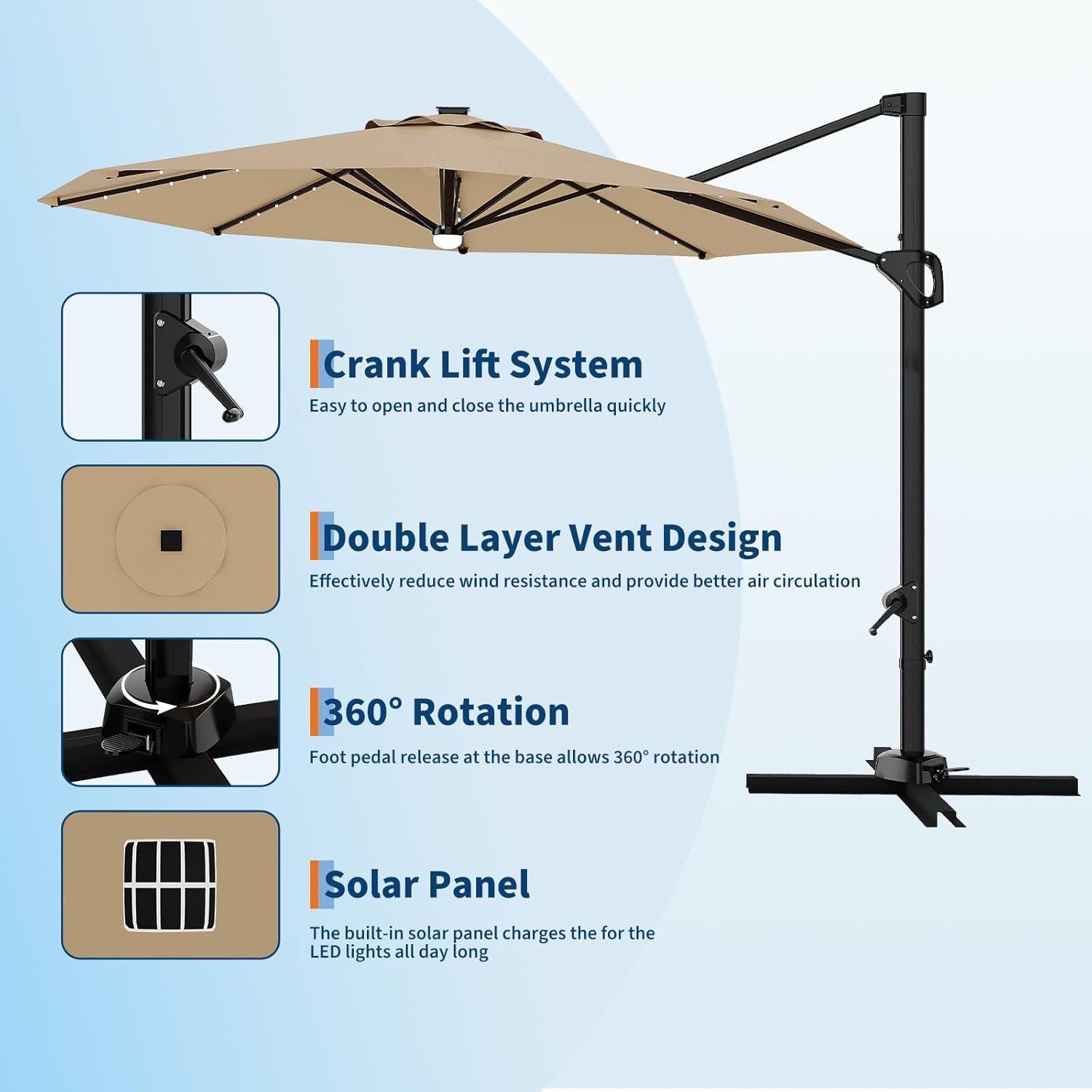 Crank Lift System
Easy to open and close the umbrella quickly

Double Layer Vent Design
Effectively reduce wind resistance and provide better air circulation

360° Rotation
Foot pedal release at the base allows 360° rotation

Solar Panel
The built-in solar panel charges the for the LED lights all day long